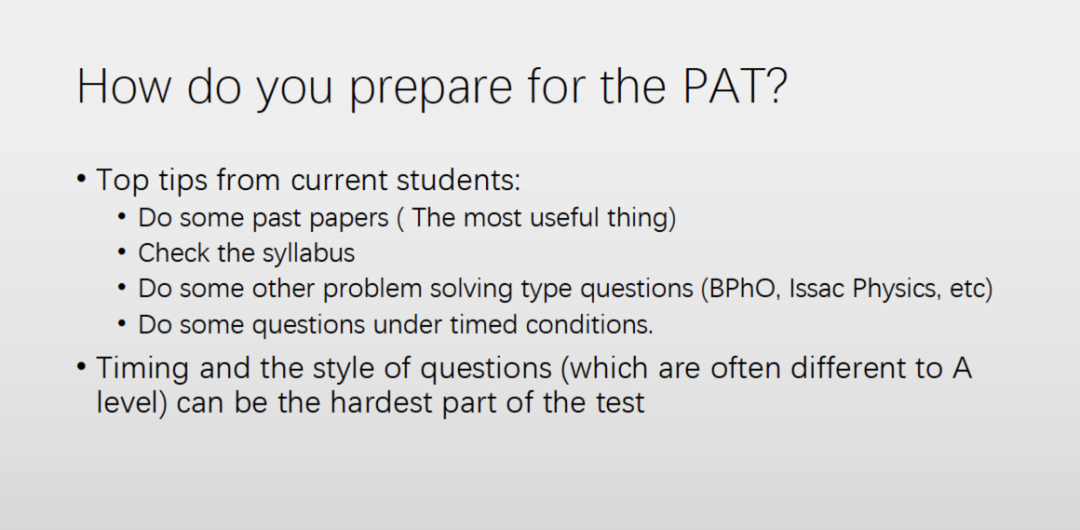 How do you prepare for the PAT?

• Top tips from current students:
  • Do some past papers ( The most useful thing)
  • Check the syllabus
  • Do some other problem solving type questions (BPhO, Issac Physics, etc)
  • Do some questions under timed conditions.
• Timing and the style of questions (which are often different to A level) can be the hardest part of the test